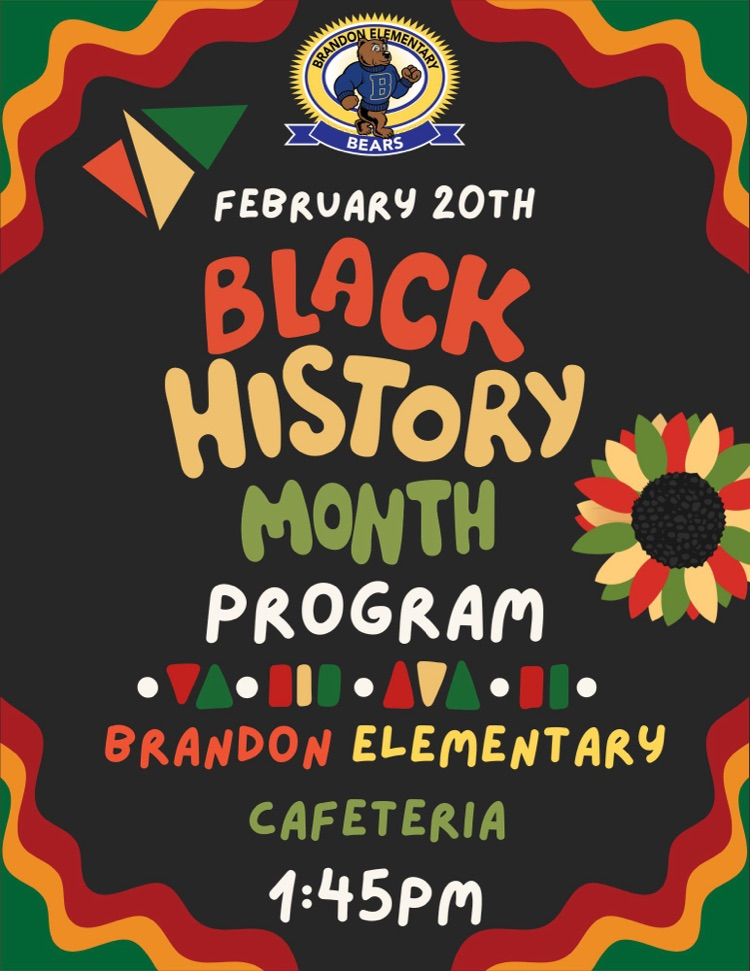 BRANDON ELEMENTARY
B
BEARS

FEBRUARY 20TH

BLACK HISTORY MONTH PROGRAM

BRANDON ELEMENTARY

CAFETERIA

1:45PM